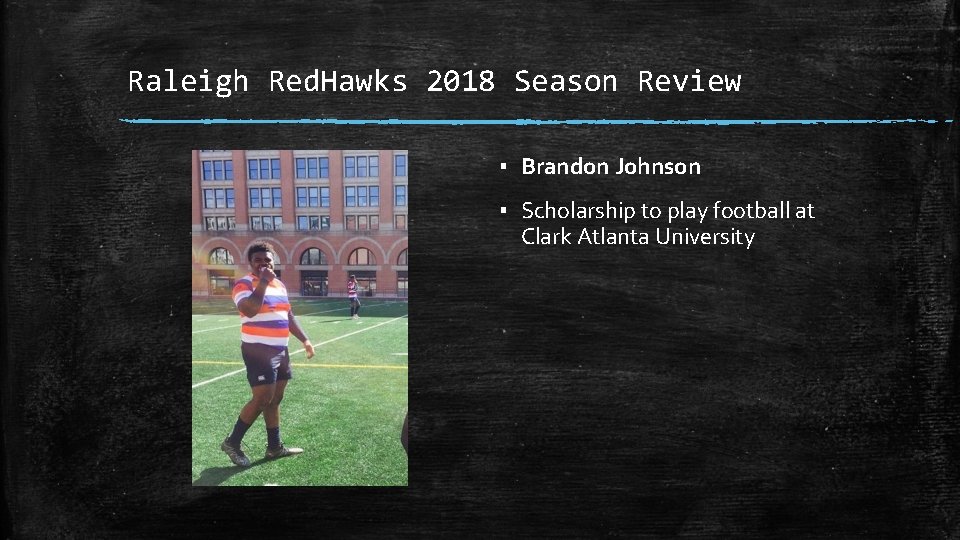 Raleigh RedHawks 2018 Season Review

▪ Brandon Johnson

▪ Scholarship to play football at Clark Atlanta University